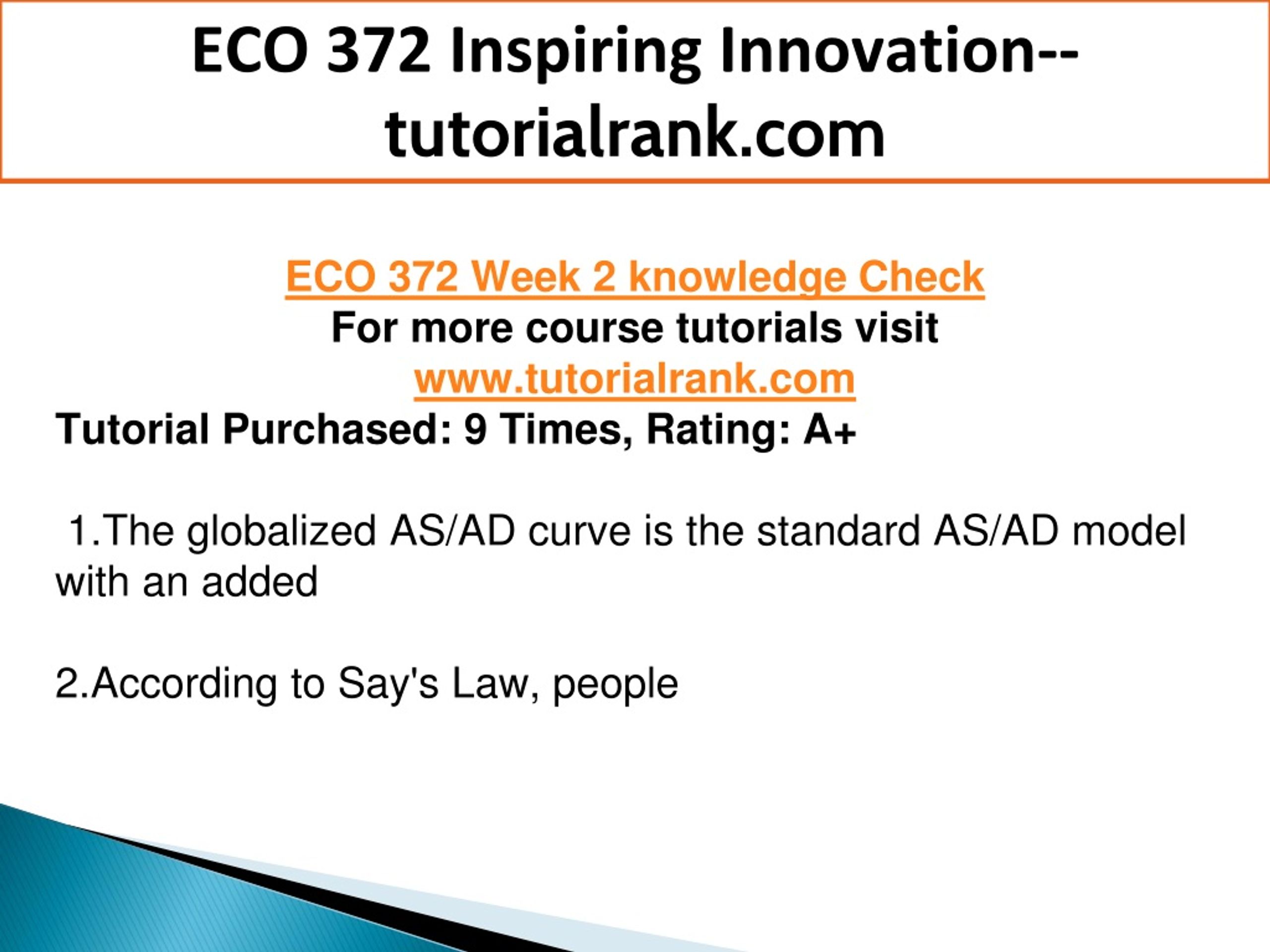 ECO 372 Inspiring Innovation--tutorialrank.com

ECO 372 Week 2 knowledge Check
For more course tutorials visit
www.tutorialrank.com
Tutorial Purchased: 9 Times, Rating: A+

1.The globalized AS/AD curve is the standard AS/AD model with an added

2.According to Say's Law, people